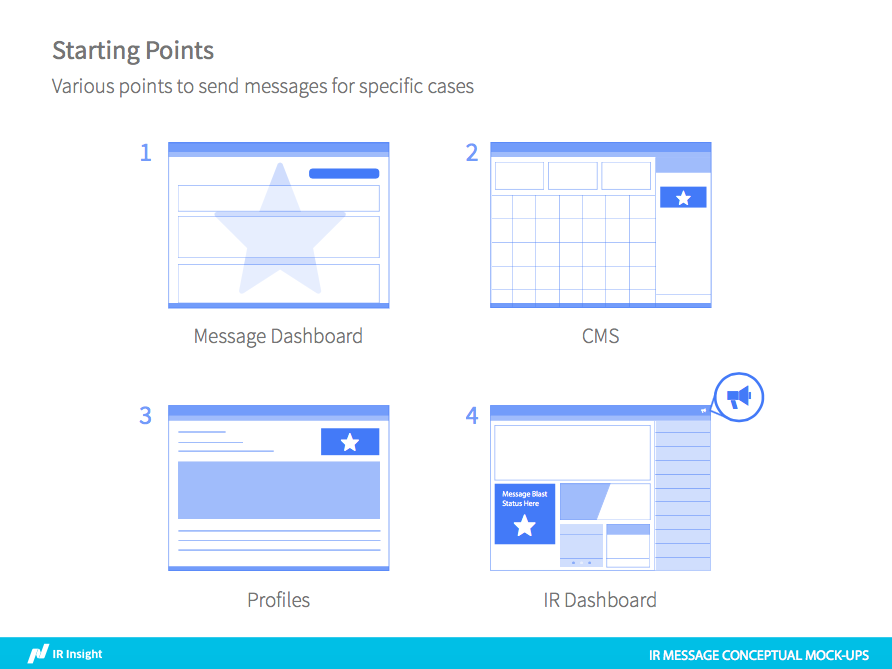 Starting Points
Various points to send messages for specific cases

1
Message Dashboard

2
CMS

3
Profiles

4
Message Blast Status Here
IR Dashboard

IR Insight
IR MESSAGE CONCEPTUAL MOCK-UPS